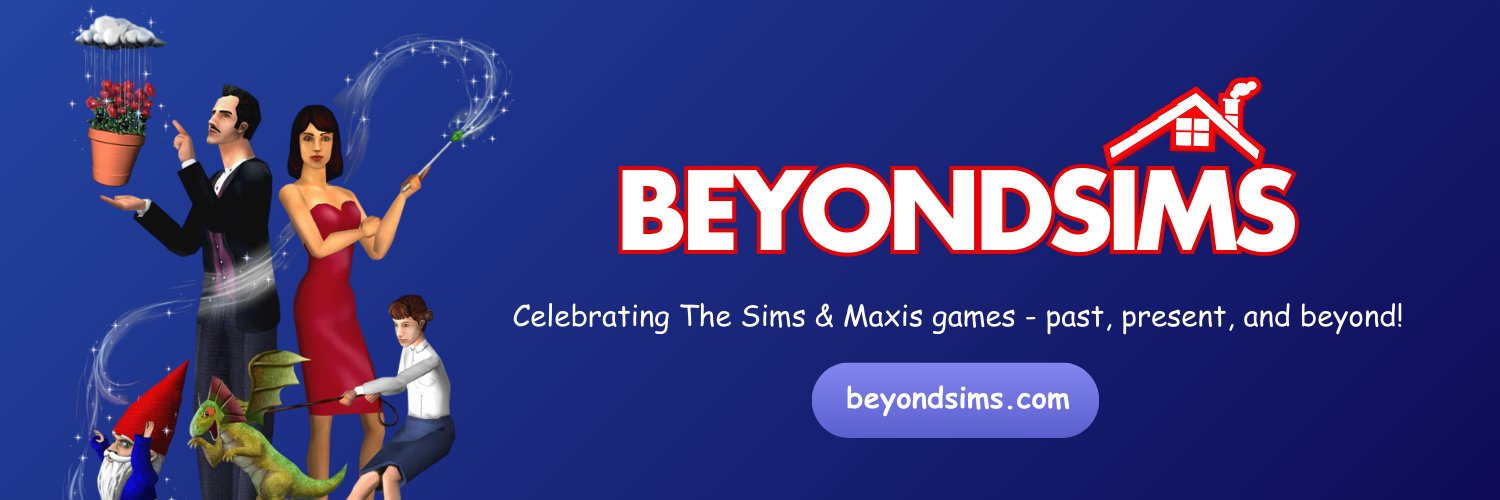 BEYONDSIMS

Celebrating The Sims & Maxis games - past, present, and beyond!

beyondsims.com